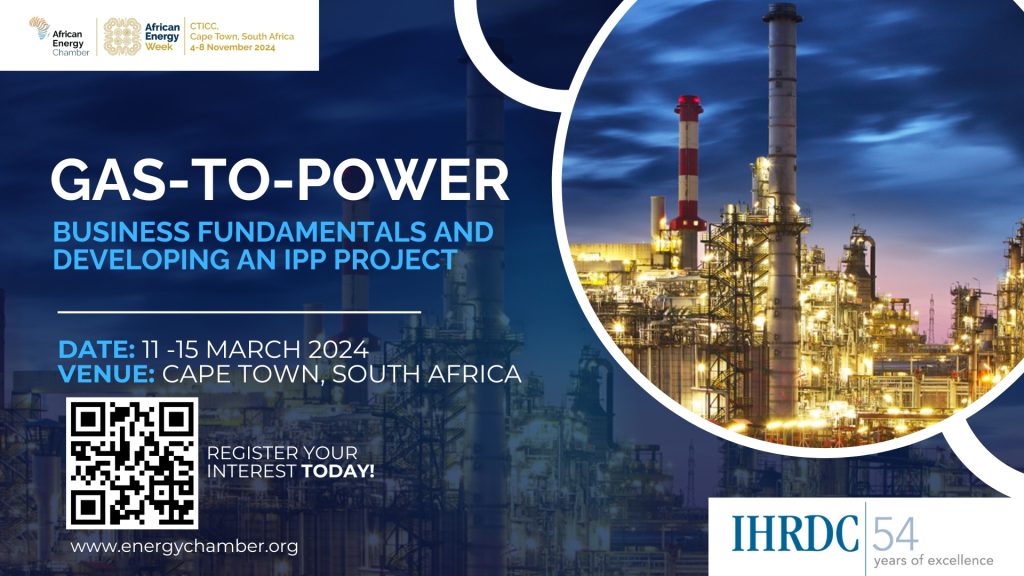 African Energy Chamber

African Energy Week

CTICC, Cape Town, South Africa
4-8 November 2024

GAS-TO-POWER

BUSINESS FUNDAMENTALS AND DEVELOPING AN IPP PROJECT

DATE: 11 -15 MARCH 2024
VENUE: CAPE TOWN, SOUTH AFRICA

REGISTER YOUR INTEREST TODAY!

www.energychamber.org

IHRDC 54 years of excellence